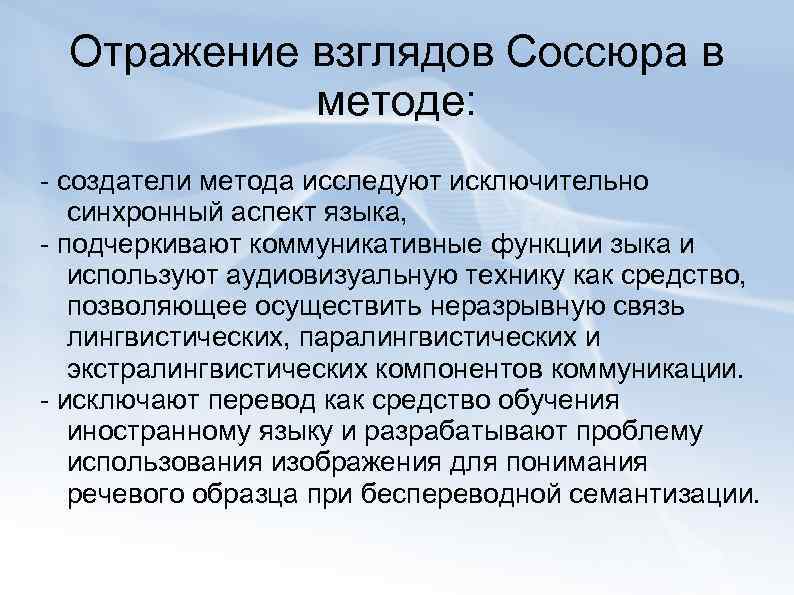 Отражение взглядов Соссюра в методе:

- создатели метода исследуют исключительно синхронный аспект языка,
- подчеркивают коммуникативные функции зыка и используют аудиовизуальную технику как средство, позволяющее осуществить неразрывную связь лингвистических, паралингвистических и экстралингвистических компонентов коммуникации.
- исключают перевод как средство обучения иностранному языку и разрабатывают проблему использования изображения для понимания речевого образца при беспереводной семантизации.